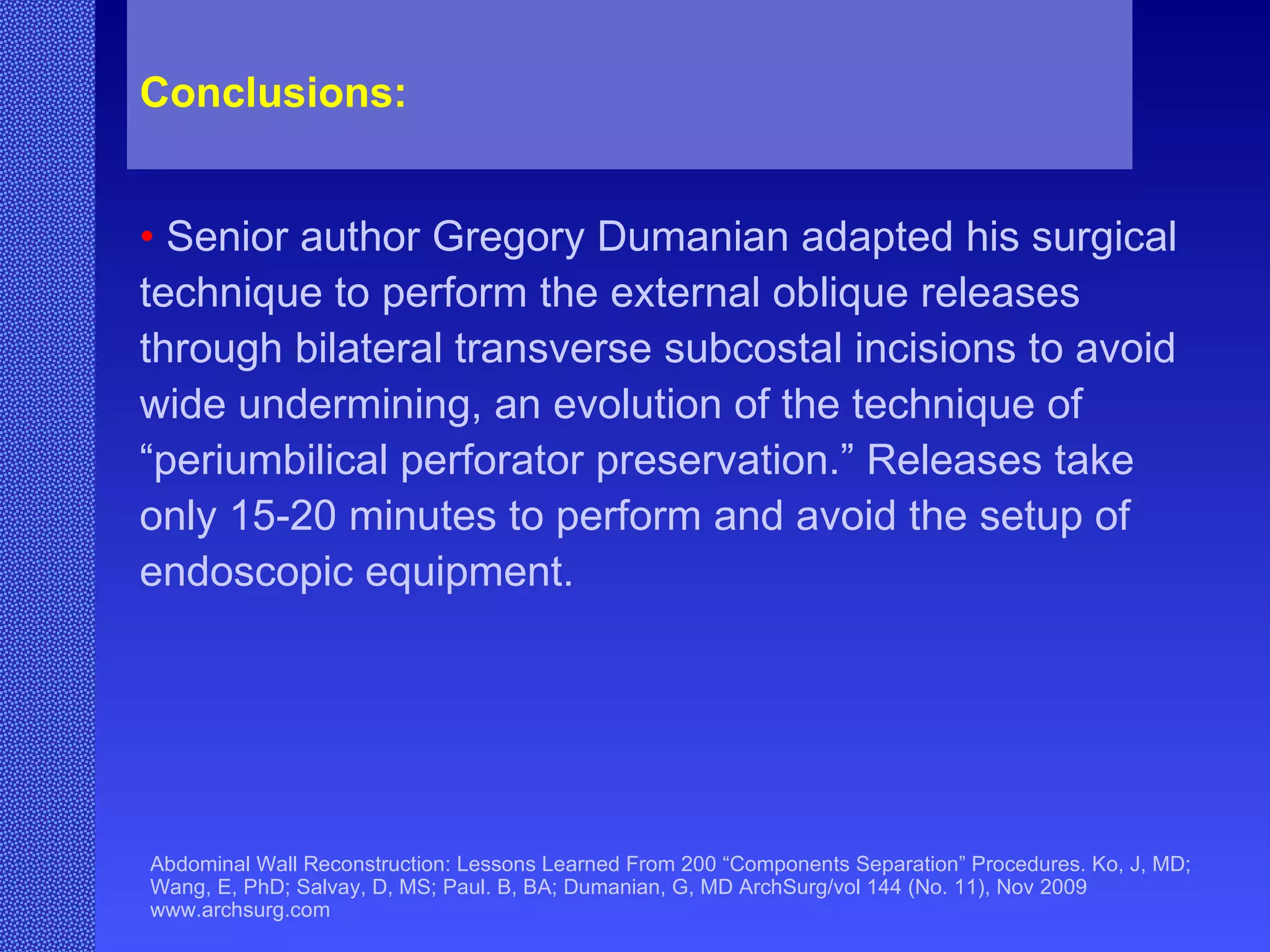 Conclusions:

• Senior author Gregory Dumanian adapted his surgical technique to perform the external oblique releases through bilateral transverse subcostal incisions to avoid wide undermining, an evolution of the technique of “periumbilical perforator preservation.” Releases take only 15-20 minutes to perform and avoid the setup of endoscopic equipment.

Abdominal Wall Reconstruction: Lessons Learned From 200 “Components Separation” Procedures. Ko, J, MD; Wang, E, PhD; Salvay, D, MS; Paul. B, BA; Dumanian, G, MD ArchSurg/vol 144 (No. 11), Nov 2009 www.archsurg.com